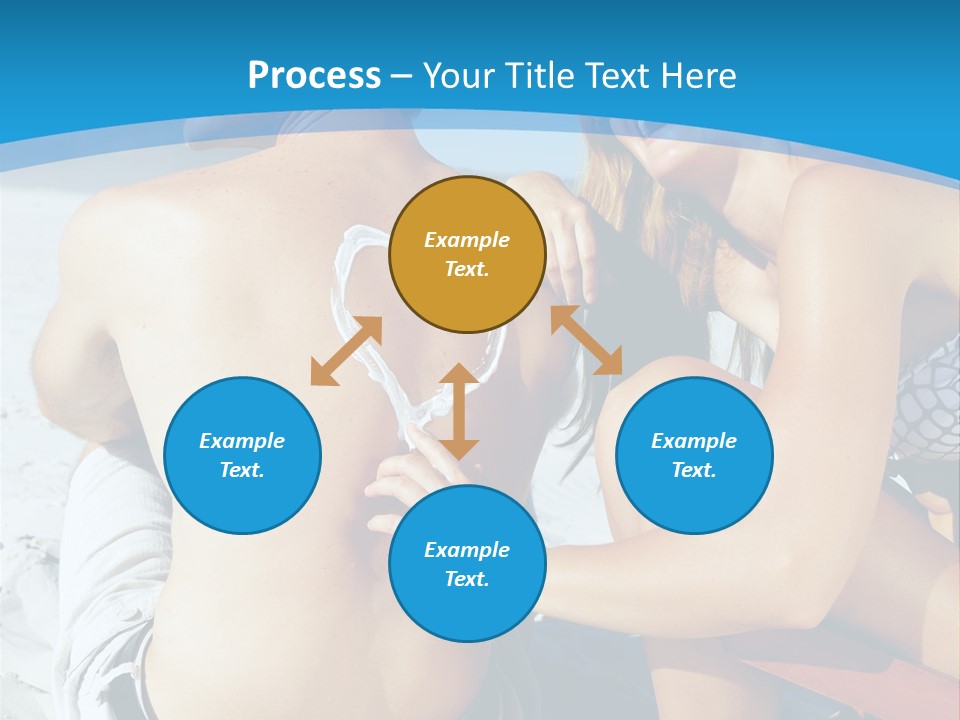 Process – Your Title Text Here

Example Text.

Example Text.

Example Text.

Example Text.